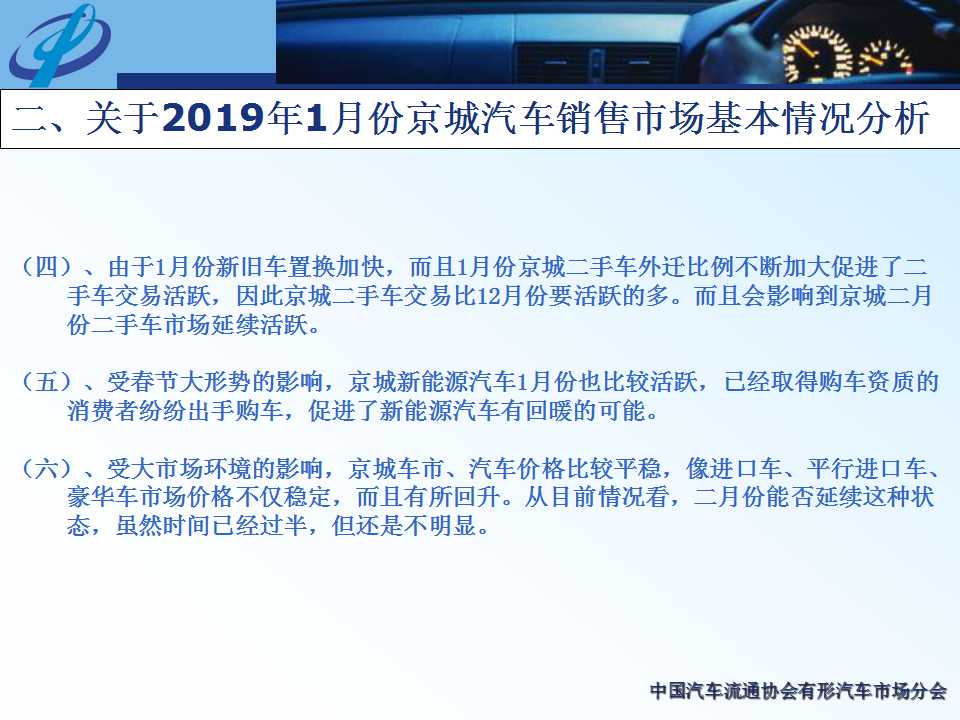 二、关于2019年1月份京城汽车销售市场基本情况分析

（四）、由于1月份新旧车置换加快，而且1月份京城二手车外迁比例不断加大促进了二手车交易活跃，因此京城二手车交易比12月份要活跃的多。而且会影响到京城二月份二手车市场延续活跃。

（五）、受春节大形势的影响，京城新能源汽车1月份也比较活跃，已经取得购车资质的消费者纷纷出手购车，促进了新能源汽车有回暖的可能。

（六）、受大市场环境的影响，京城车市、汽车价格比较平稳，像进口车、平行进口车、豪华车市场价格不仅稳定，而且有所回升。从目前情况看，二月份能否延续这种状态，虽然时间已经过半，但还是不明显。

中国汽车流通协会有形汽车市场分会